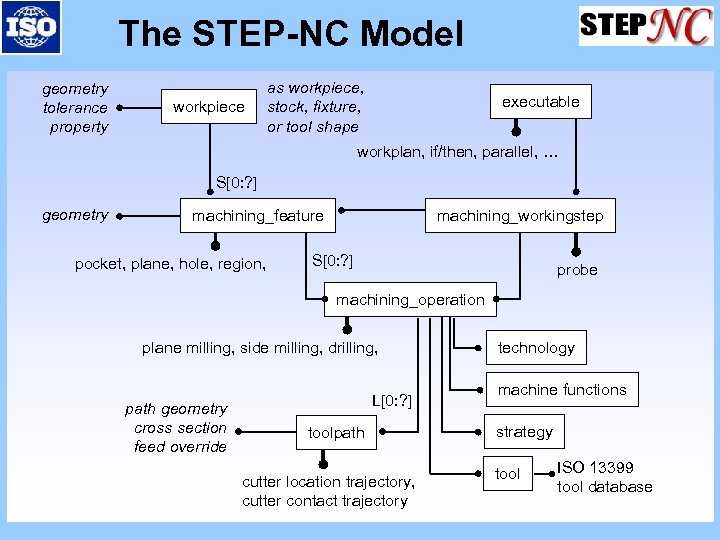 ISO

The STEP-NC Model

STEP NC

geometry
tolerance
property

workpiece

as workpiece,
stock, fixture,
or tool shape

executable

workplan, if/then, parallel, ...

S[0:?]

geometry

machining_feature

machining_workingstep

pocket, plane, hole, region,

S[0:?]

probe

machining_operation

plane milling, side milling, drilling,

technology

machine functions

L[0:?]

path geometry
cross section
feed override

toolpath

strategy

tool

ISO 13399
tool database

cutter location trajectory,
cutter contact trajectory